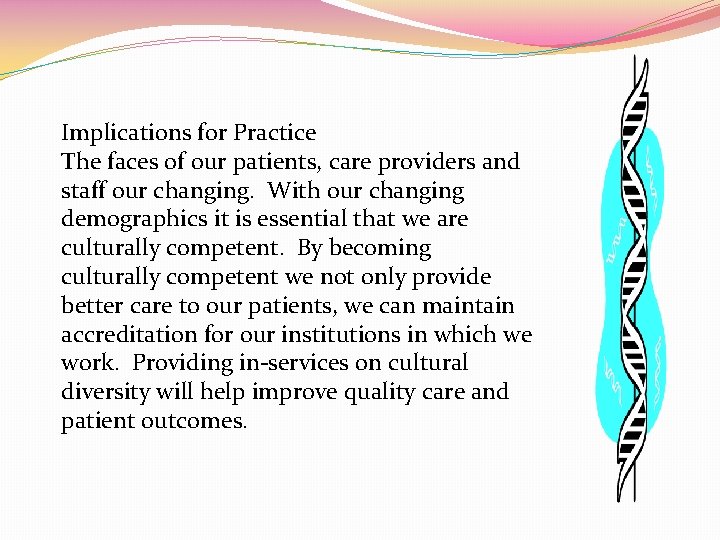 Implications for Practice
The faces of our patients, care providers and staff our changing. With our changing demographics it is essential that we are culturally competent. By becoming culturally competent we not only provide better care to our patients, we can maintain accreditation for our institutions in which we work. Providing in-services on cultural diversity will help improve quality care and patient outcomes.